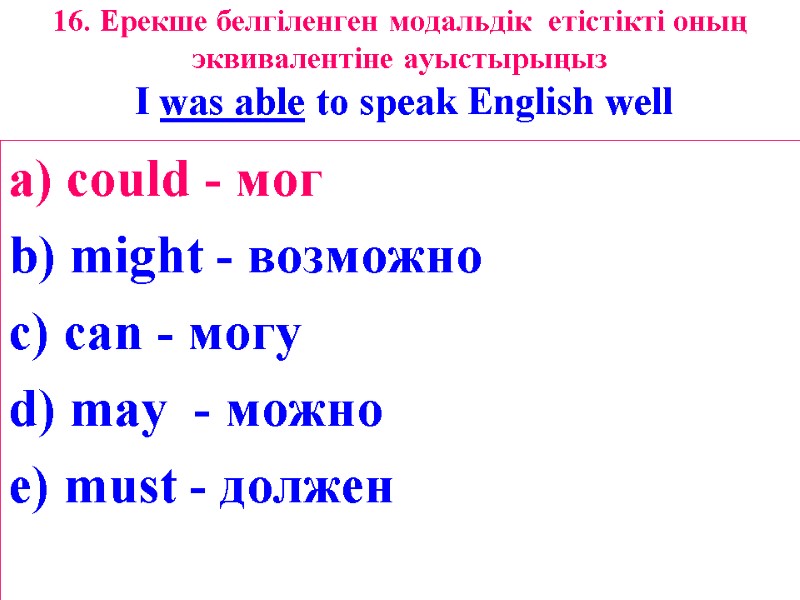 16. Ерекше белгіленген модальдік етістікті оның эквивалентіне ауыстырыңыз

I was able to speak English well

a) could - мог

b) might - возможно

c) can - могу

d) may - можно

e) must - должен